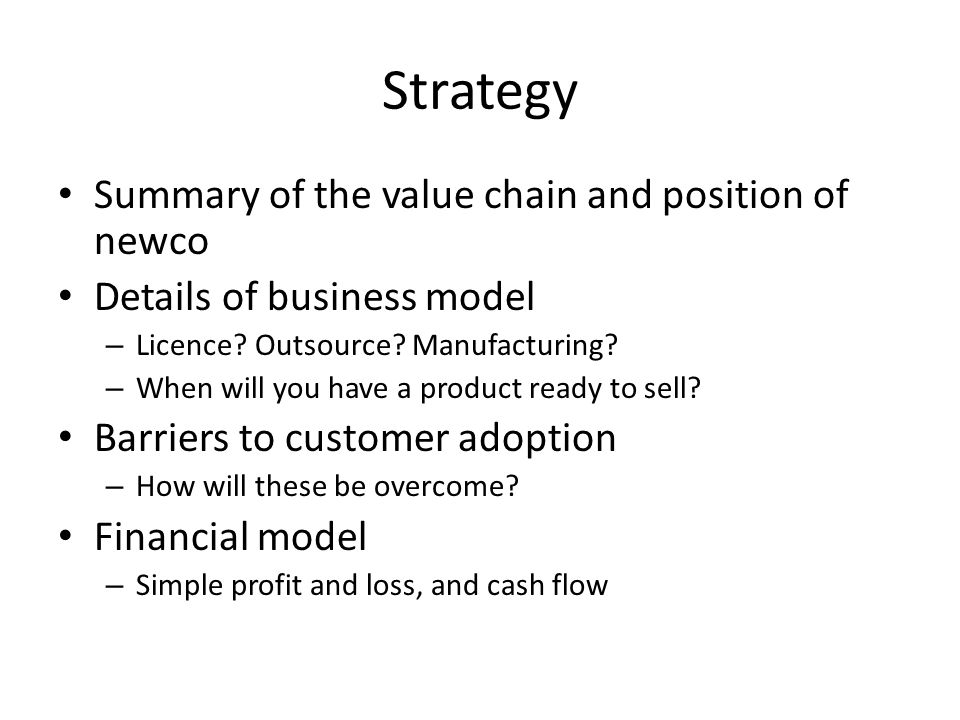 Strategy

• Summary of the value chain and position of newco
• Details of business model
– Licence? Outsource? Manufacturing?
– When will you have a product ready to sell?
• Barriers to customer adoption
– How will these be overcome?
• Financial model
– Simple profit and loss, and cash flow